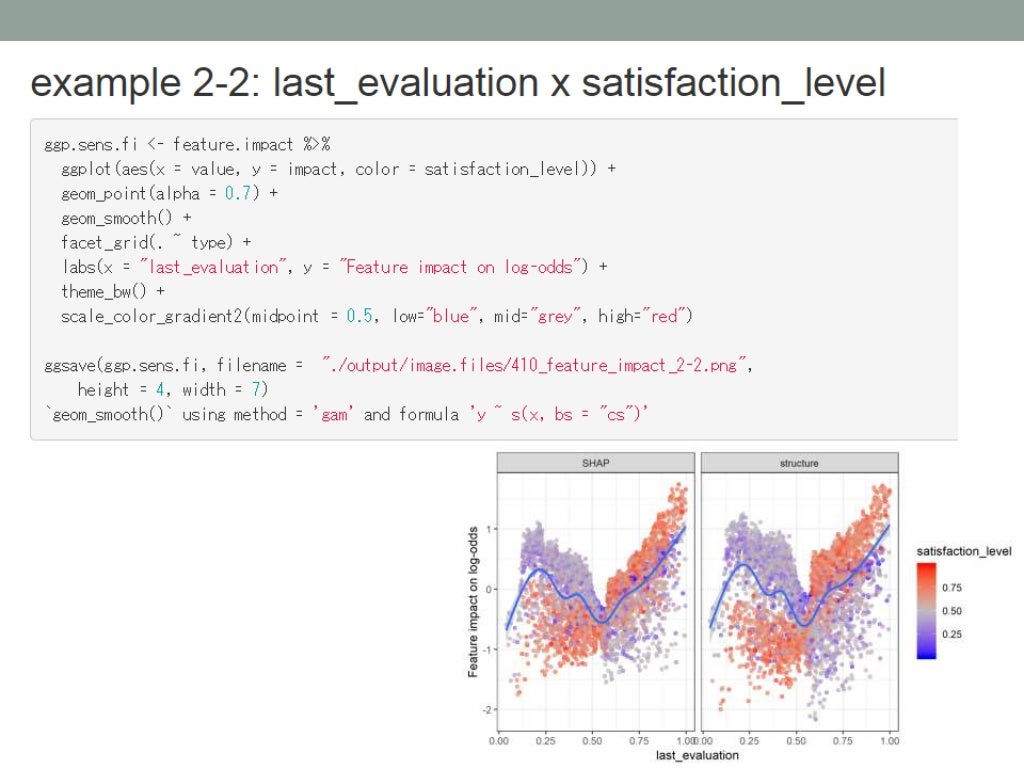 example 2-2: last_evaluation x satisfaction_level

ggp.sens.fi <- feature.impact %>%
  ggplot(aes(x = value, y = impact, color = satisfaction_level)) +
  geom_point(alpha = 0.7) +
  geom_smooth() +
  facet_grid(. ~ type) +
  labs(x = "last_evaluation", y = "Feature impact on log-odds") +
  theme_bw() +
  scale_color_gradient2(midpoint = 0.5, low="blue", mid="grey", high="red")

ggsave(ggp.sens.fi, filename =  "./output/image.files/410_feature_impact_2-2.png",
    height = 4, width = 7)
`geom_smooth()` using method = 'gam' and formula 'y ~ s(x, bs = "cs")'

SHAP
structure
Feature impact on log-odds
1
0
-1
-2
0.00
0.25
0.50
0.75
1.00
0.00
0.25
0.50
0.75
1.00
last_evaluation
satisfaction_level
0.75
0.50
0.25